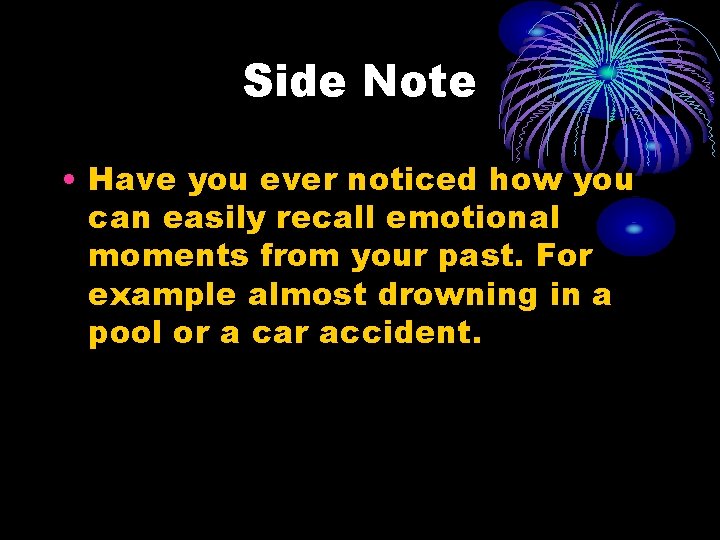 Side Note

• Have you ever noticed how you can easily recall emotional moments from your past. For example almost drowning in a pool or a car accident.